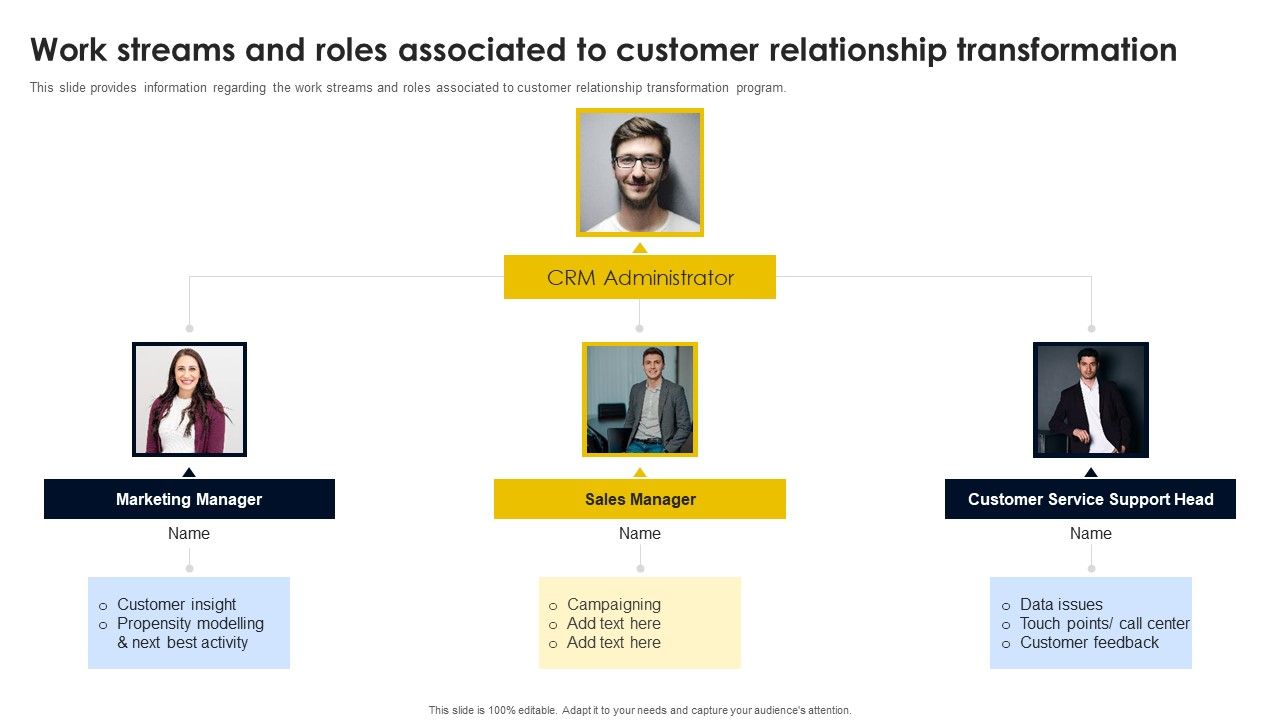 Work streams and roles associated to customer relationship transformation

This slide provides information regarding the work streams and roles associated to customer relationship transformation program.

CRM Administrator

Marketing Manager

Name

o Customer insight
o Propensity modelling & next best activity

Sales Manager

Name

o Campaigning
o Add text here
o Add text here

Customer Service Support Head

Name

o Data issues
o Touch points/ call center
o Customer feedback

This slide is 100% editable. Adapt it to your needs and capture your audience's attention.